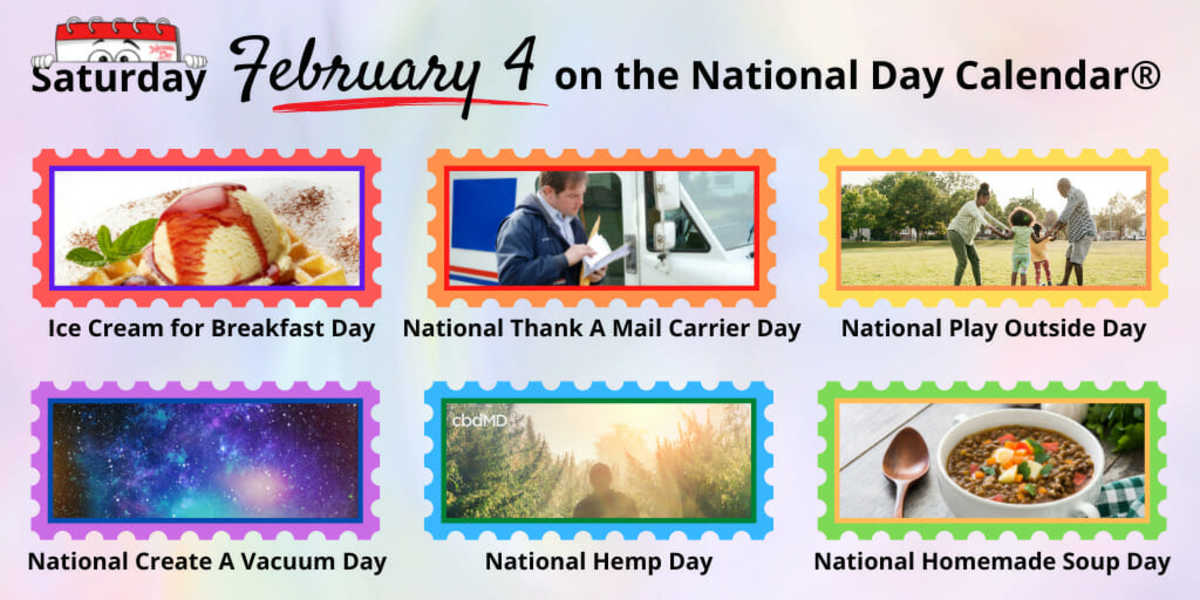 Saturday February 4 on the National Day Calendar®

Ice Cream for Breakfast Day

National Thank A Mail Carrier Day

National Play Outside Day

National Create A Vacuum Day

cbdMD

National Hemp Day

National Homemade Soup Day